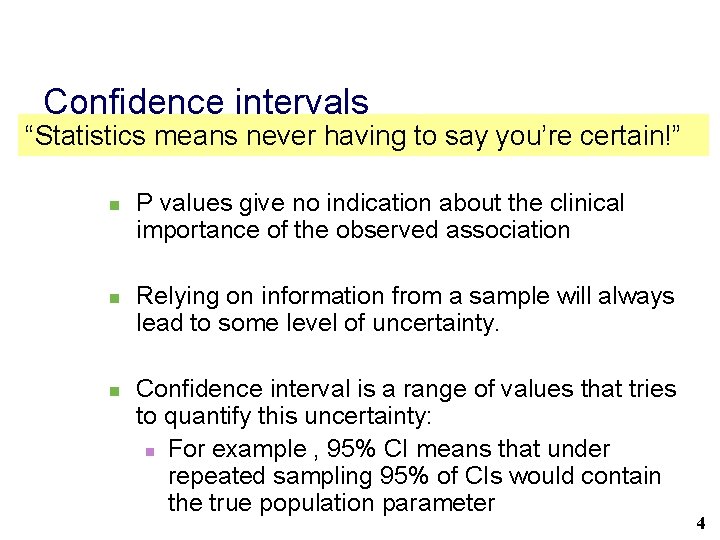 Confidence intervals

“Statistics means never having to say you’re certain!”

- P values give no indication about the clinical importance of the observed association

- Relying on information from a sample will always lead to some level of uncertainty.

- Confidence interval is a range of values that tries to quantify this uncertainty:
  - For example , 95% CI means that under repeated sampling 95% of CIs would contain the true population parameter

4